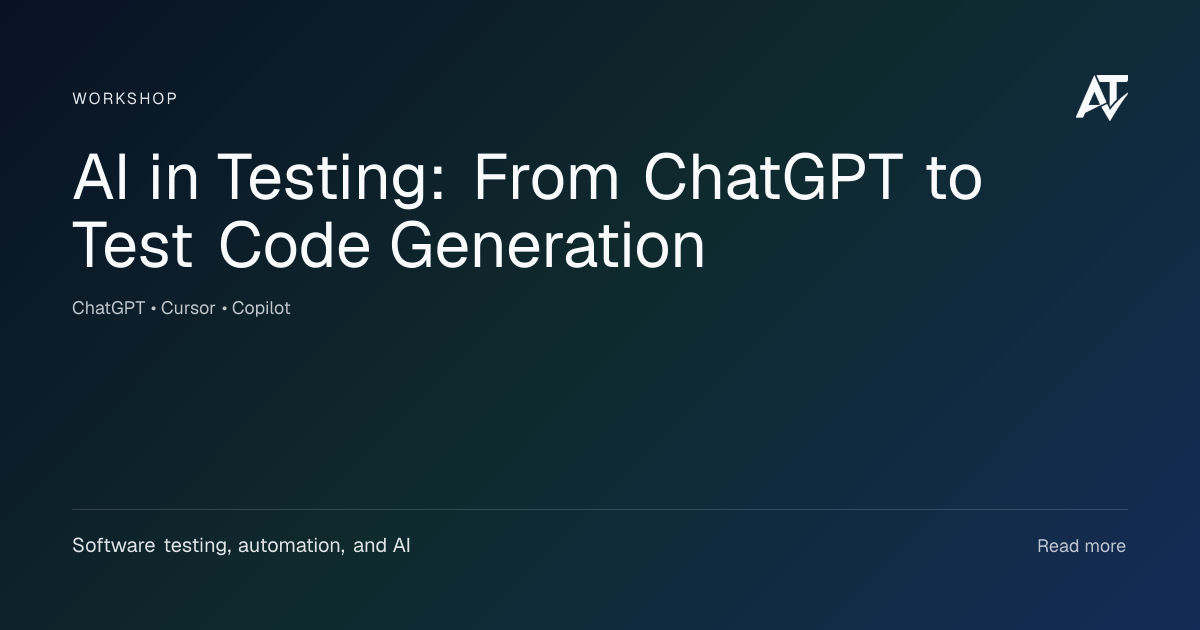 WORKSHOP

AT

AI in Testing: From ChatGPT to Test Code Generation

ChatGPT • Cursor • Copilot

Software testing, automation, and AI

Read more